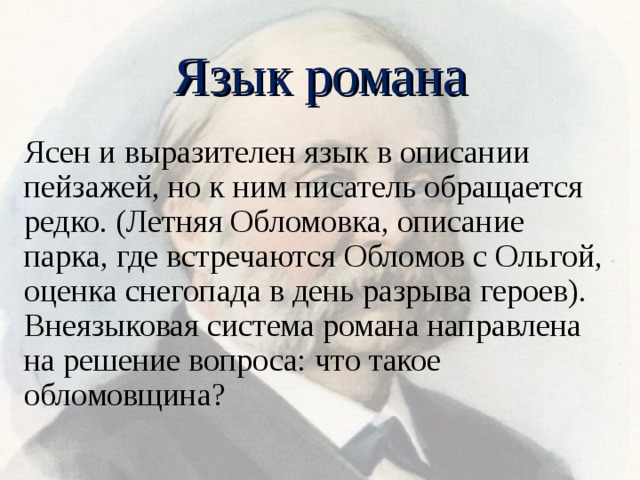 Язык романа

Ясен и выразителен язык в описании пейзажей, но к ним писатель обращается редко. (Летняя Обломовка, описание парка, где встречаются Обломов с Ольгой, оценка снегопада в день разрыва героев). Внеязыковая система романа направлена на решение вопроса: что такое обломовщина?